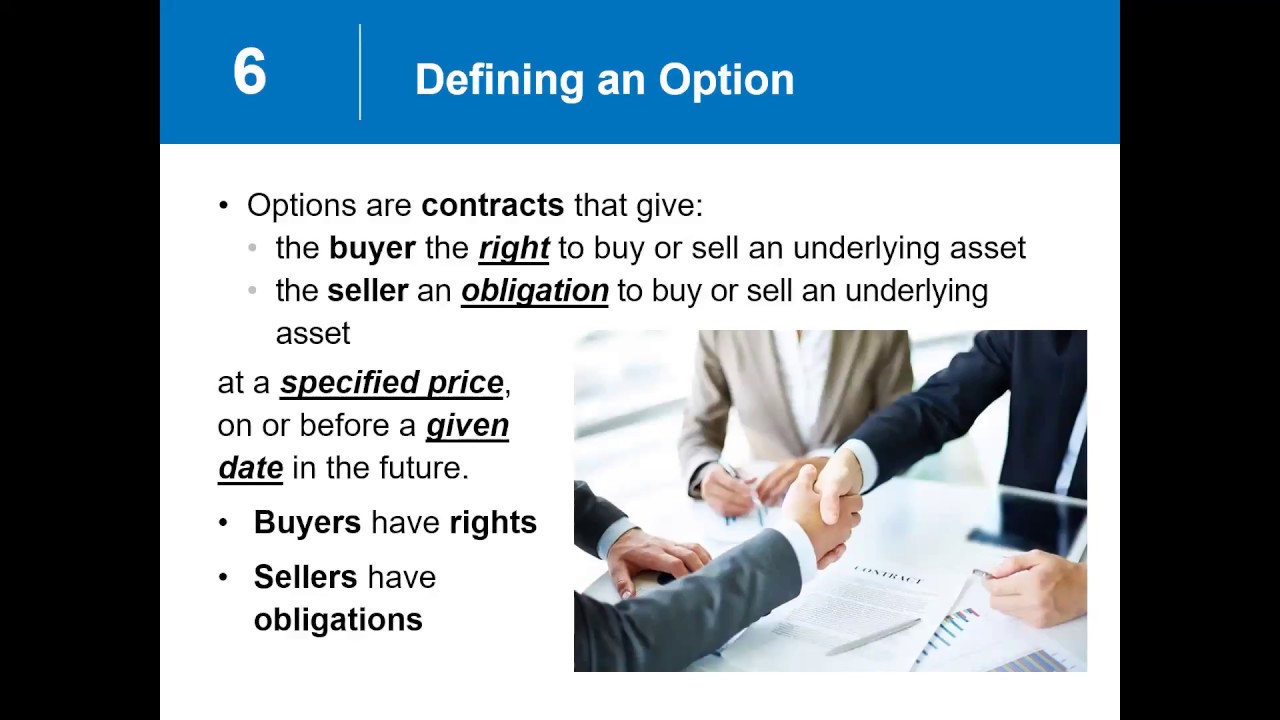 6

Defining an Option

• Options are contracts that give:
  • the buyer the right to buy or sell an underlying asset
  • the seller an obligation to buy or sell an underlying asset

at a specified price, on or before a given date in the future.

• Buyers have rights
• Sellers have obligations

CONTRACT